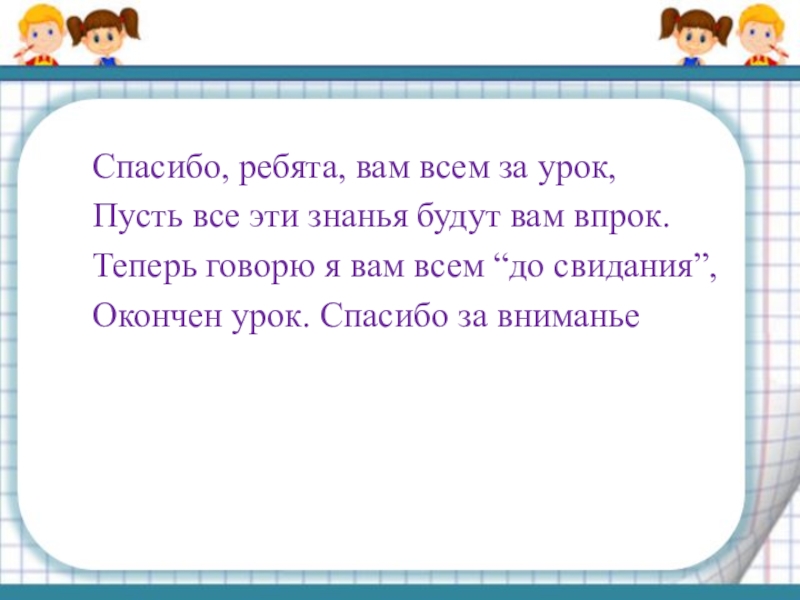 Спасибо, ребята, вам всем за урок,
Пусть все эти знанья будут вам впрок.
Теперь говорю я вам всем “до свидания”,
Окончен урок. Спасибо за вниманье